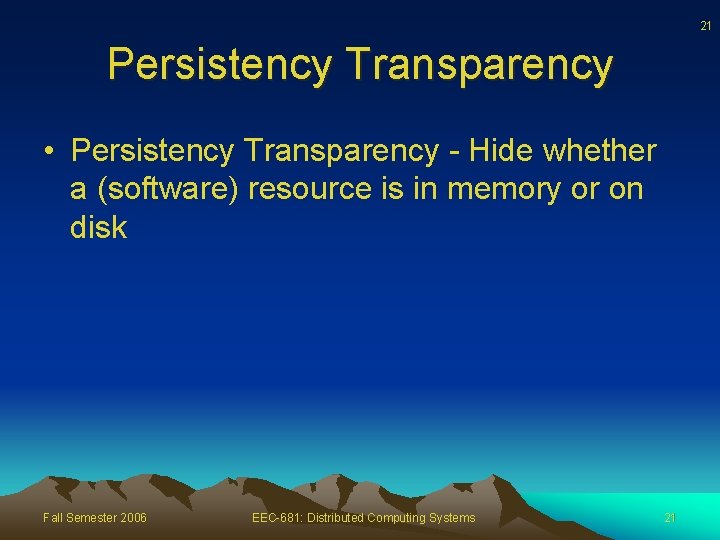 21

Persistency Transparency

• Persistency Transparency - Hide whether a (software) resource is in memory or on disk

Fall Semester 2006

EEC-681: Distributed Computing Systems

21